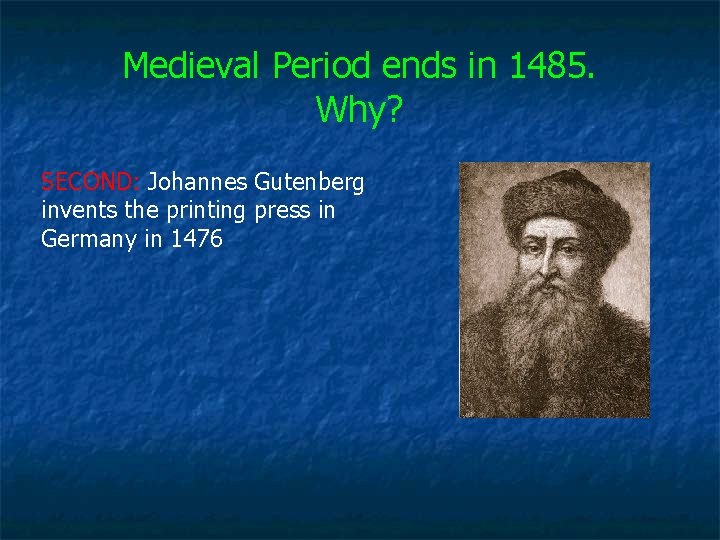 Medieval Period ends in 1485. Why?

SECOND: Johannes Gutenberg invents the printing press in Germany in 1476